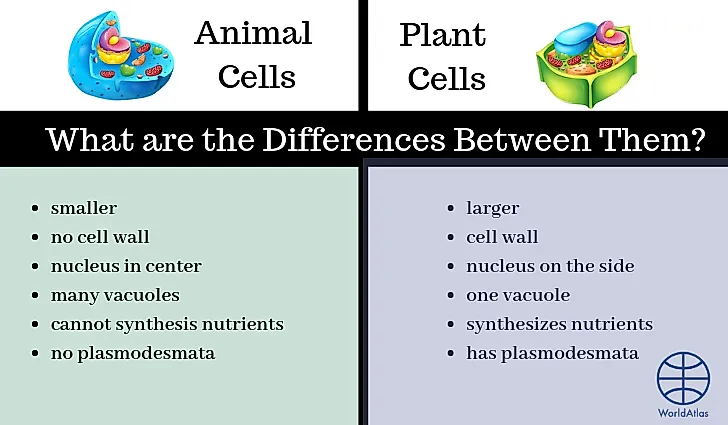 Animal Cells

Plant Cells

What are the Differences Between Them?

- smaller
- no cell wall
- nucleus in center
- many vacuoles
- cannot synthesis nutrients
- no plasmodesmata

- larger
- cell wall
- nucleus on the side
- one vacuole
- synthesizes nutrients
- has plasmodesmata

WorldAtlas